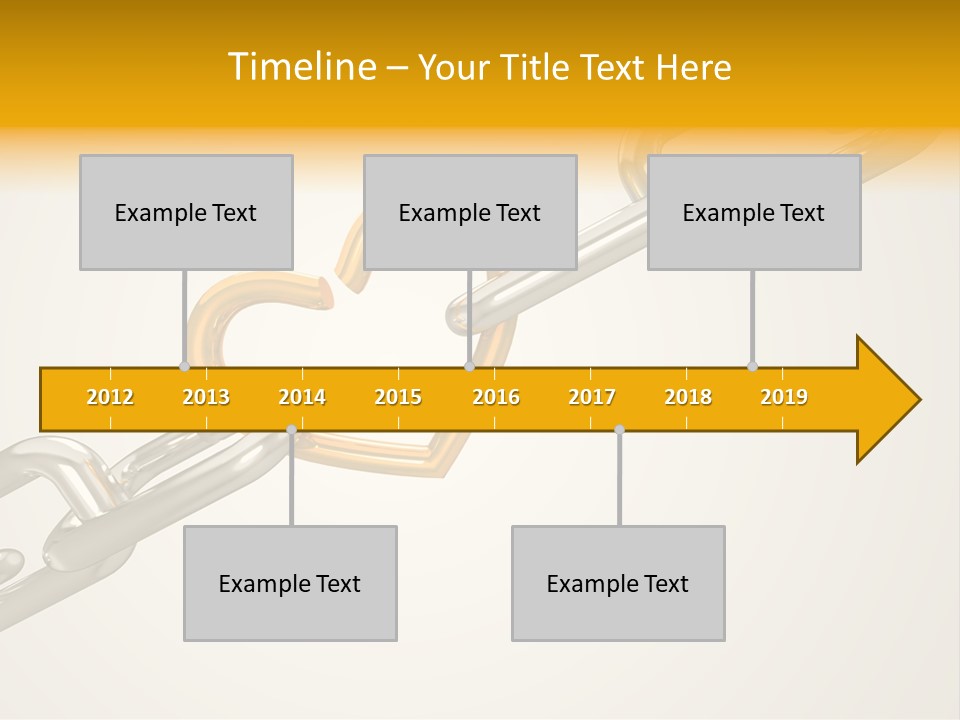 Timeline – Your Title Text Here

Example Text

Example Text

Example Text

2012 2013 2014 2015 2016 2017 2018 2019

Example Text

Example Text